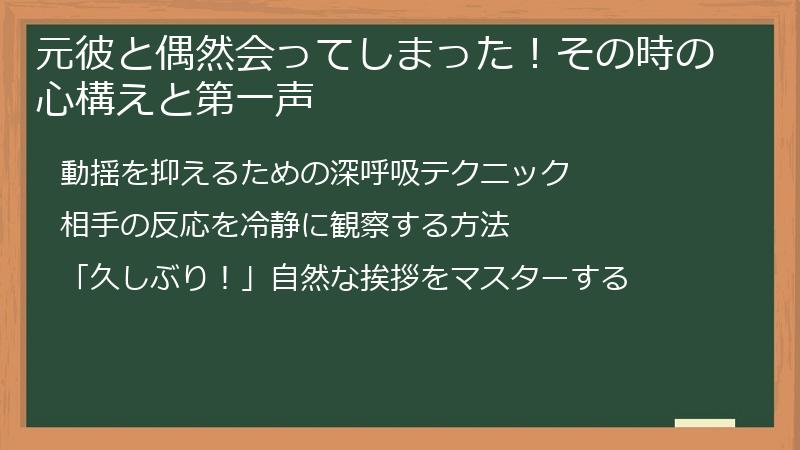 元彼と偶然会ってしまった！その時の心構えと第一声

動揺を抑えるための深呼吸テクニック

相手の反応を冷静に観察する方法

「久しぶり！」自然な挨拶をマスターする